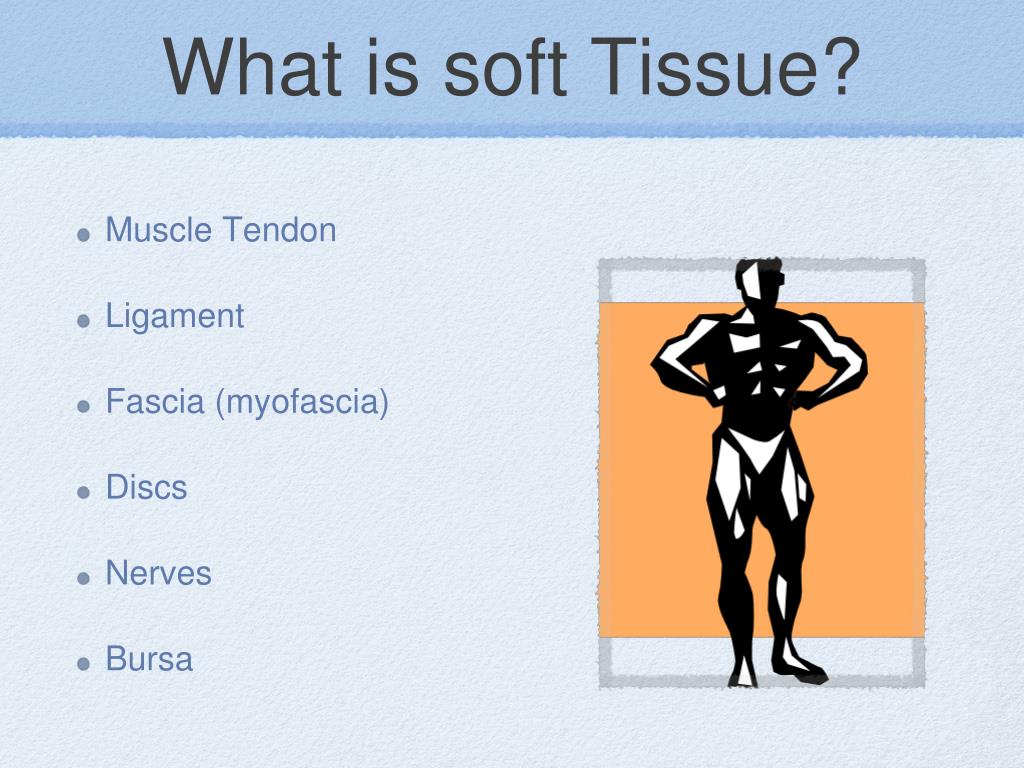 What is soft Tissue?

- Muscle Tendon
- Ligament
- Fascia (myofascia)
- Discs
- Nerves
- Bursa